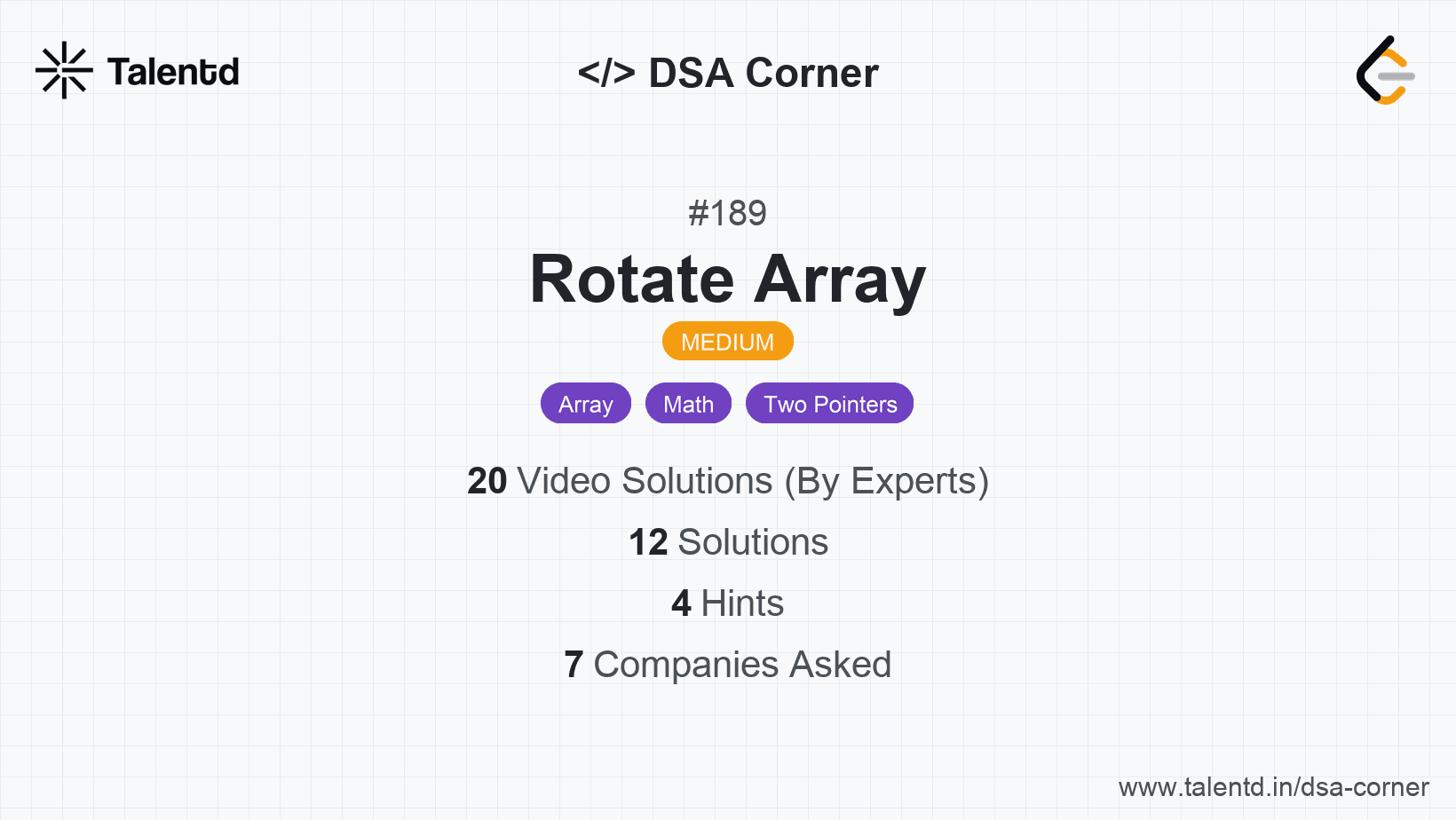 Talentd

</> DSA Corner

#189

Rotate Array

MEDIUM

Array Math Two Pointers

20 Video Solutions (By Experts)

12 Solutions

4 Hints

7 Companies Asked

www.talentd.in/dsa-corner